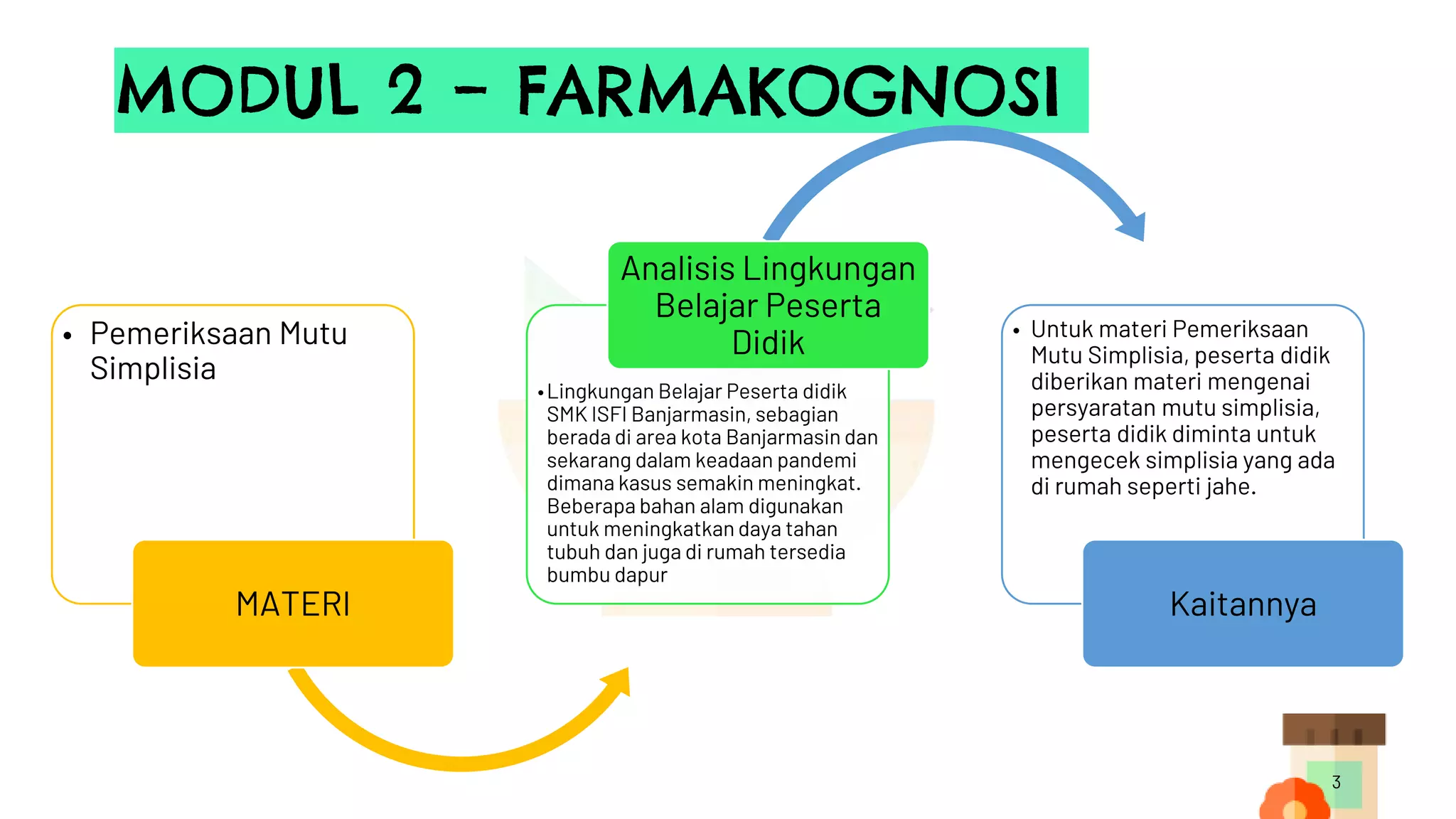 MODUL 2 – FARMAKOGNOSI

• Pemeriksaan Mutu Simplisia

MATERI

Analisis Lingkungan Belajar Peserta Didik

• Lingkungan Belajar Peserta didik SMK ISFI Banjarmasin, sebagian berada di area kota Banjarmasin dan sekarang dalam keadaan pandemi dimana kasus semakin meningkat. Beberapa bahan alam digunakan untuk meningkatkan daya tahan tubuh dan juga di rumah tersedia bumbu dapur

• Untuk materi Pemeriksaan Mutu Simplisia, peserta didik diberikan materi mengenai persyaratan mutu simplisia, peserta didik diminta untuk mengecek simplisia yang ada di rumah seperti jahe.

Kaitannya

3